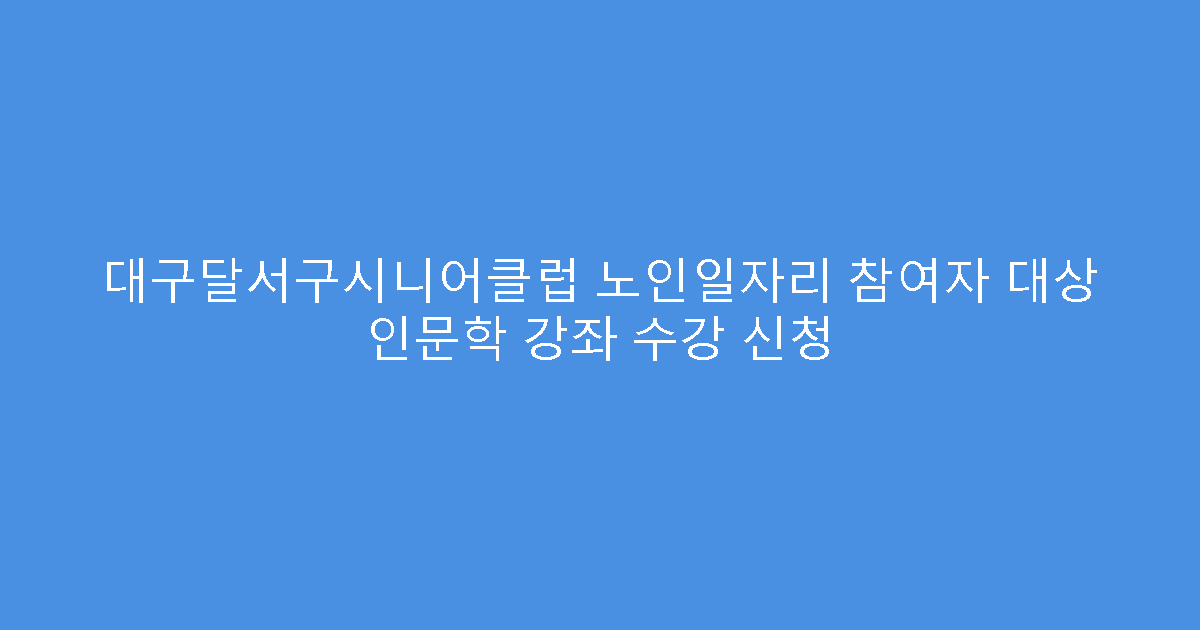 대구달서구시니어클럽 노인일자리 참여자 대상 인문학 강좌 수강 신청